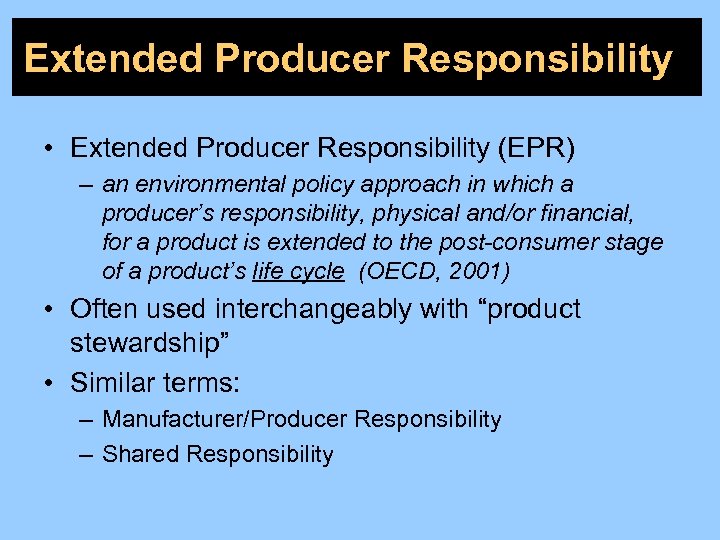 Extended Producer Responsibility

• Extended Producer Responsibility (EPR)
– an environmental policy approach in which a producer's responsibility, physical and/or financial, for a product is extended to the post-consumer stage of a product's life cycle (OECD, 2001)

• Often used interchangeably with "product stewardship"

• Similar terms:
– Manufacturer/Producer Responsibility
– Shared Responsibility